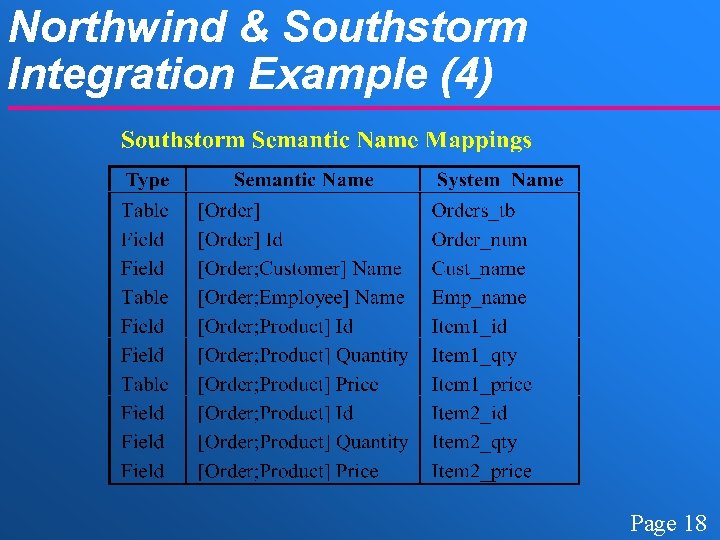 Northwind & Southstorm Integration Example (4)

Southstorm Semantic Name Mappings

| Type | Semantic Name | System Name |
|---|---|---|
| Table | [Order] | Orders_tb |
| Field | [Order] Id | Order_num |
| Field | [Order;Customer] Name | Cust_name |
| Table | [Order;Employee] Name | Emp_name |
| Field | [Order;Product] Id | Item1_id |
| Field | [Order;Product] Quantity | Item1_qty |
| Table | [Order;Product] Price | Item1_price |
| Field | [Order;Product] Id | Item2_id |
| Field | [Order;Product] Quantity | Item2_qty |
| Field | [Order;Product] Price | Item2_price |

Page 18